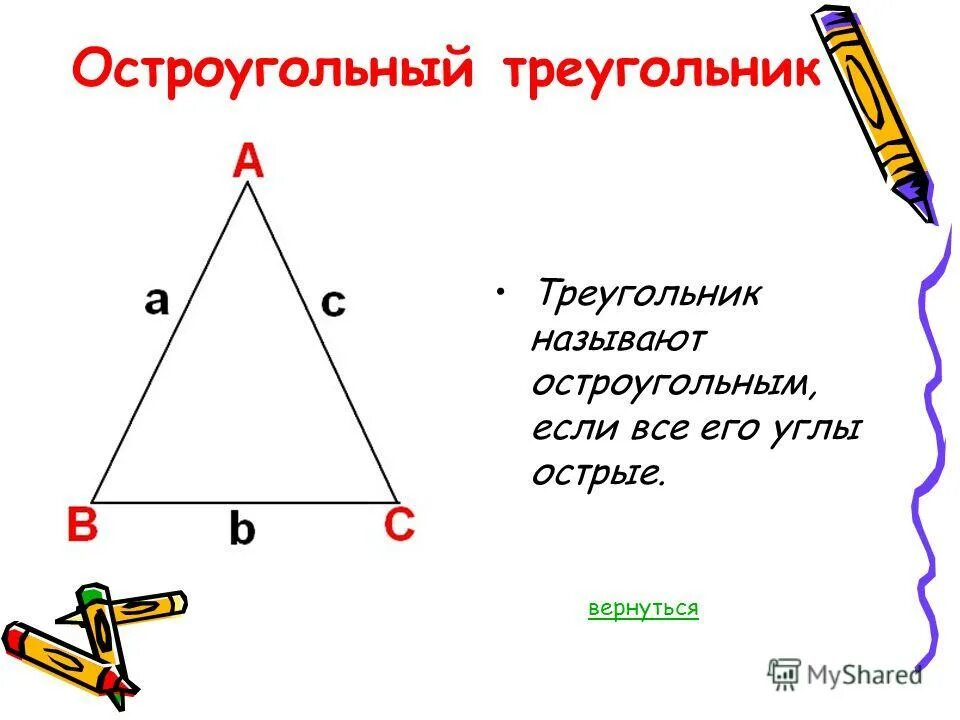 Остроугольный треугольник

A

a

c

B

b

C

• Треугольник называют остроугольным, если все его углы острые.

вернуться

MyShared